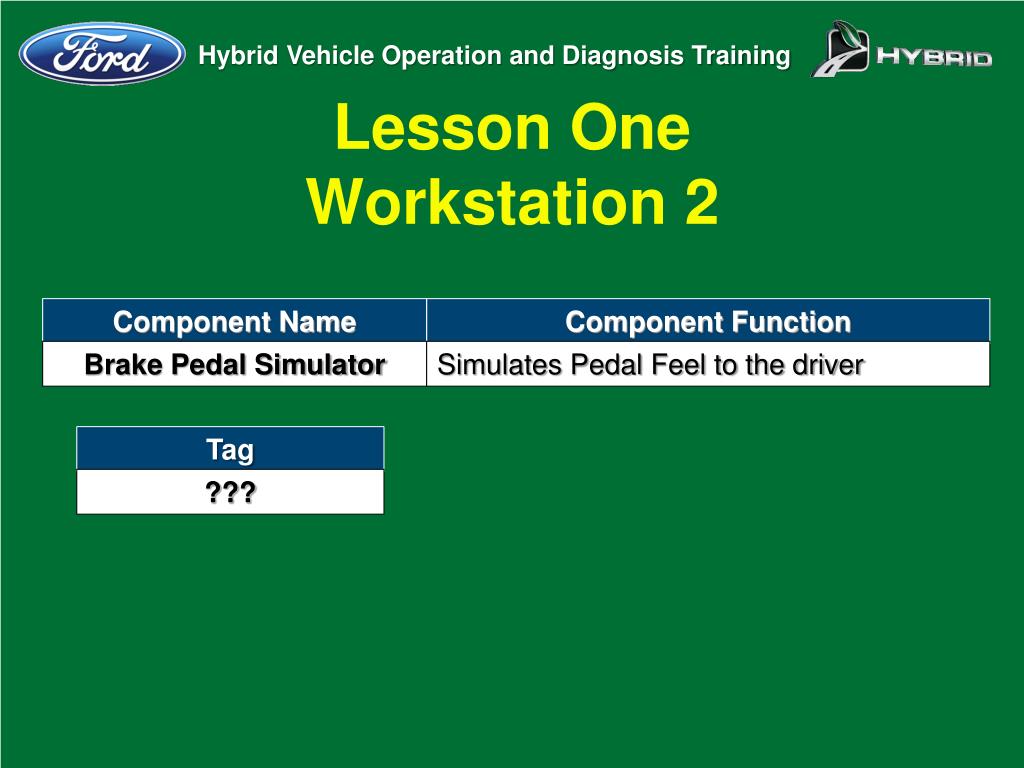 Ford

Hybrid Vehicle Operation and Diagnosis Training

HYBRID

Lesson One
Workstation 2

| Component Name | Component Function |
|---|---|
| Brake Pedal Simulator | Simulates Pedal Feel to the driver |

| Tag |
|---|
| ??? |